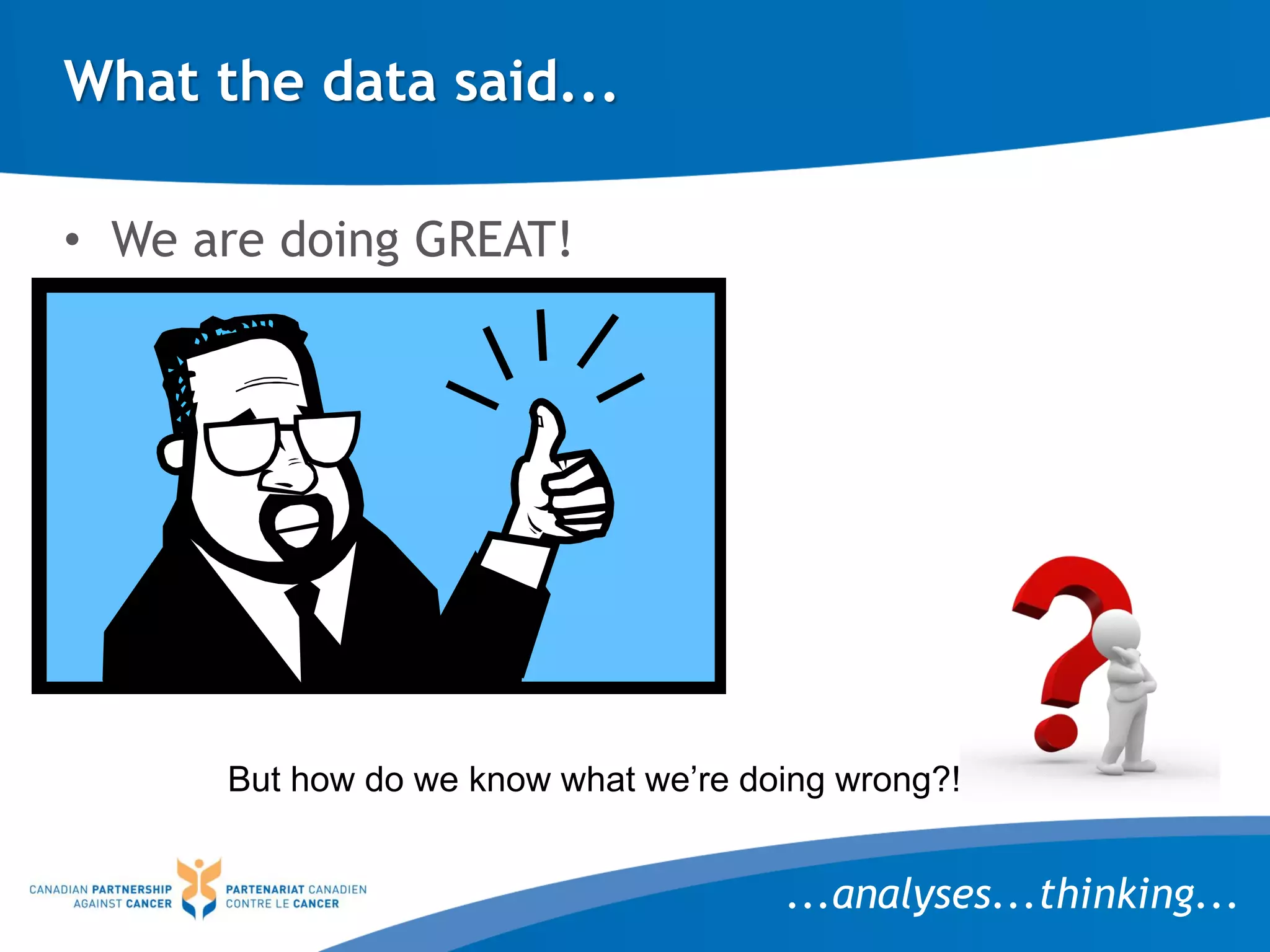 What the data said...

• We are doing GREAT!

But how do we know what we're doing wrong?!

CANADIAN PARTNERSHIP AGAINST CANCER

PARTENARIAT CANADIEN CONTRE LE CANCER

...analyses...thinking...